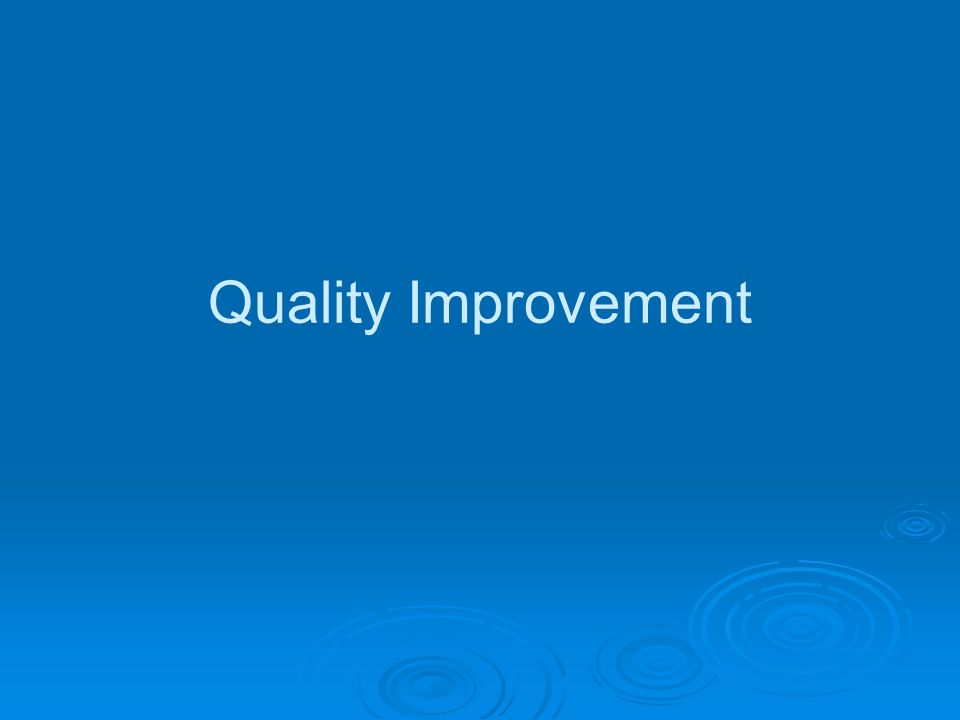 Quality Improvement